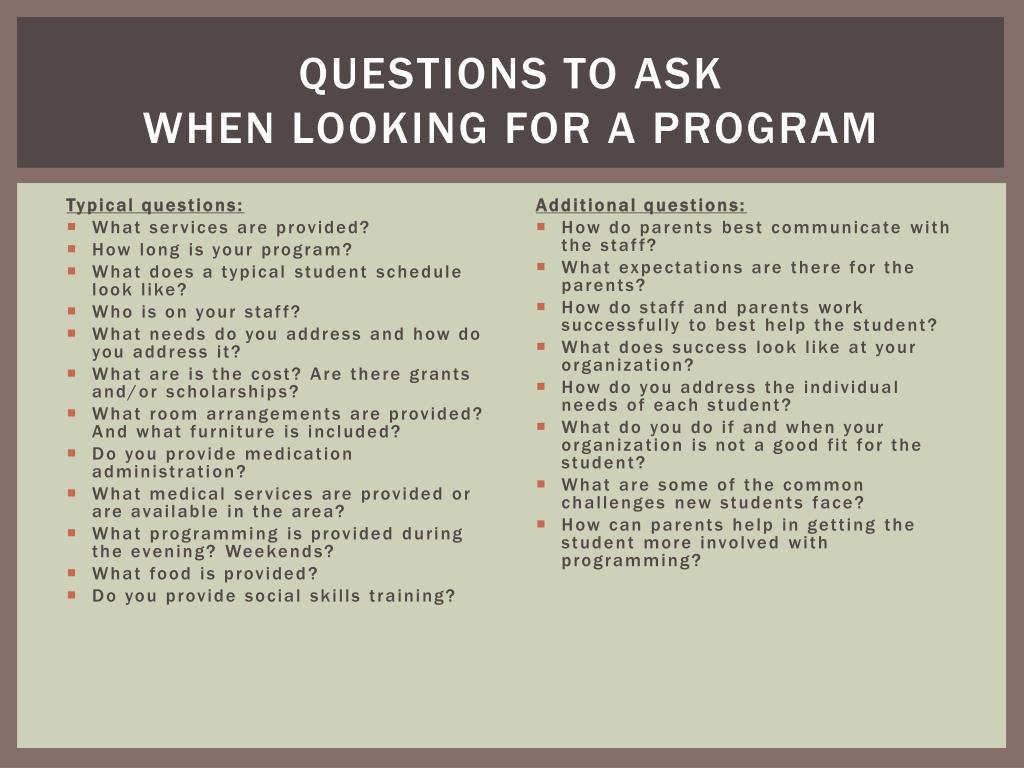 QUESTIONS TO ASK
WHEN LOOKING FOR A PROGRAM

Typical questions:
- What services are provided?
- How long is your program?
- What does a typical student schedule look like?
- Who is on your staff?
- What needs do you address and how do you address it?
- What are is the cost? Are there grants and/or scholarships?
- What room arrangements are provided? And what furniture is included?
- Do you provide medication administration?
- What medical services are provided or are available in the area?
- What programming is provided during the evening? Weekends?
- What food is provided?
- Do you provide social skills training?

Additional questions:
- How do parents best communicate with the staff?
- What expectations are there for the parents?
- How do staff and parents work successfully to best help the student?
- What does success look like at your organization?
- How do you address the individual needs of each student?
- What do you do if and when your organization is not a good fit for the student?
- What are some of the common challenges new students face?
- How can parents help in getting the student more involved with programming?